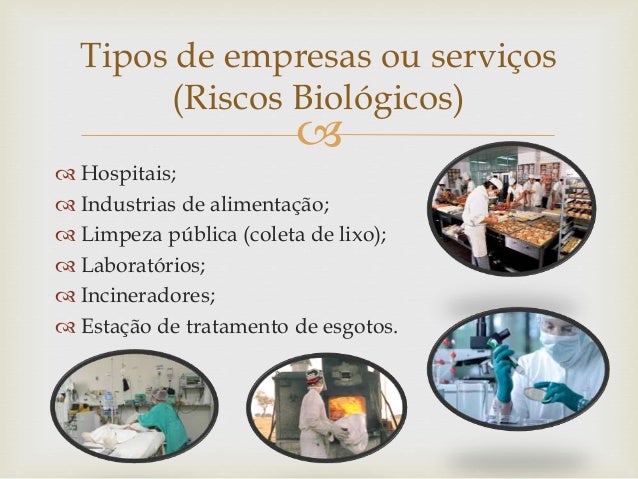 Tipos de empresas ou serviços (Riscos Biológicos)

Hospitais;
Industrias de alimentação;
Limpeza pública (coleta de lixo);
Laboratórios;
Incineradores;
Estação de tratamento de esgotos.